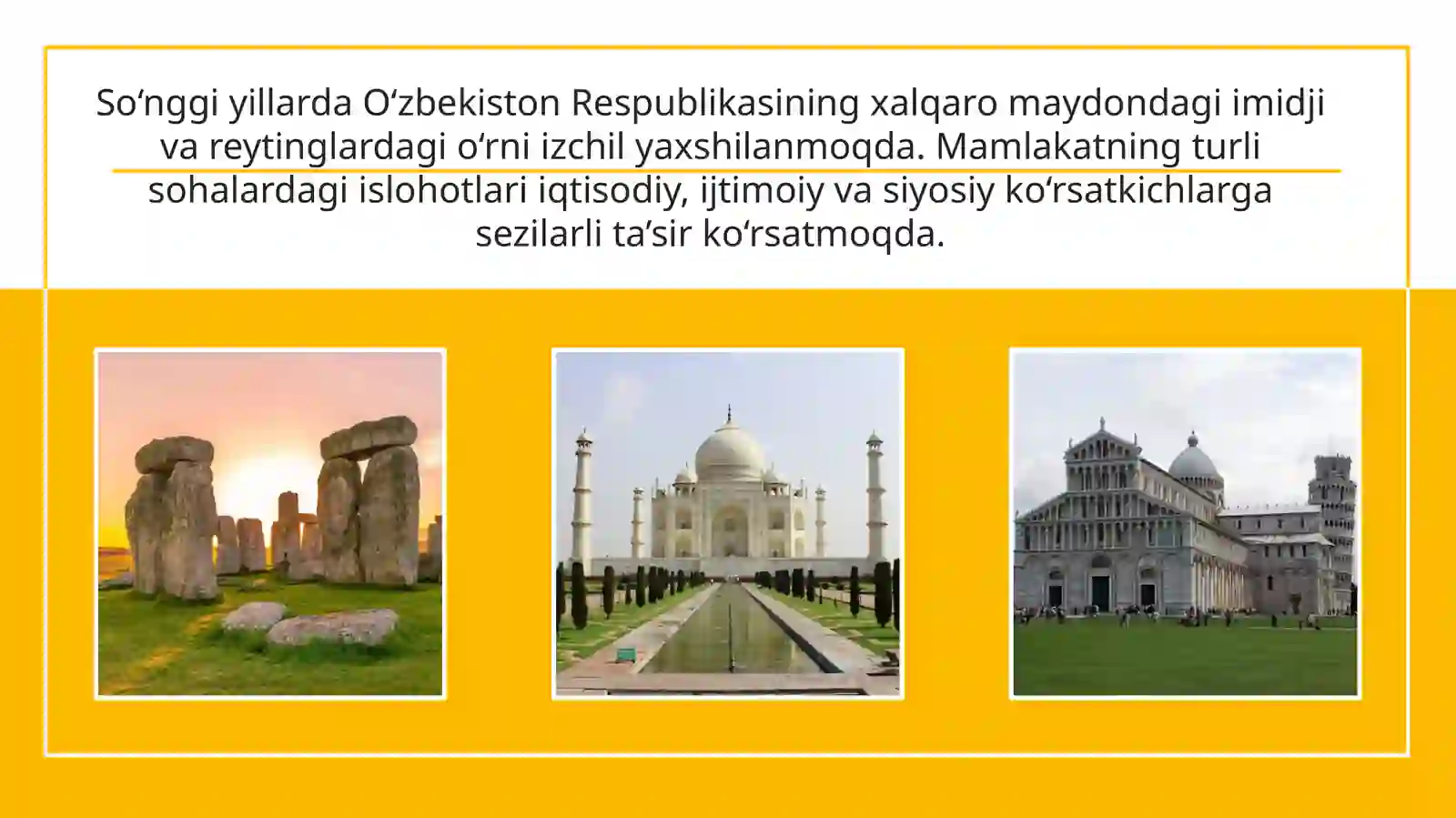 So‘nggi yillarda O‘zbekiston Respublikasining xalqaro maydondagi imidji va reytinglardagi o‘rni izchil yaxshilanmoqda. Mamlakatning turli sohalardagi islohotlari iqtisodiy, ijtimoiy va siyosiy ko‘rsatkichlarga sezilarli ta’sir ko‘rsatmoqda.